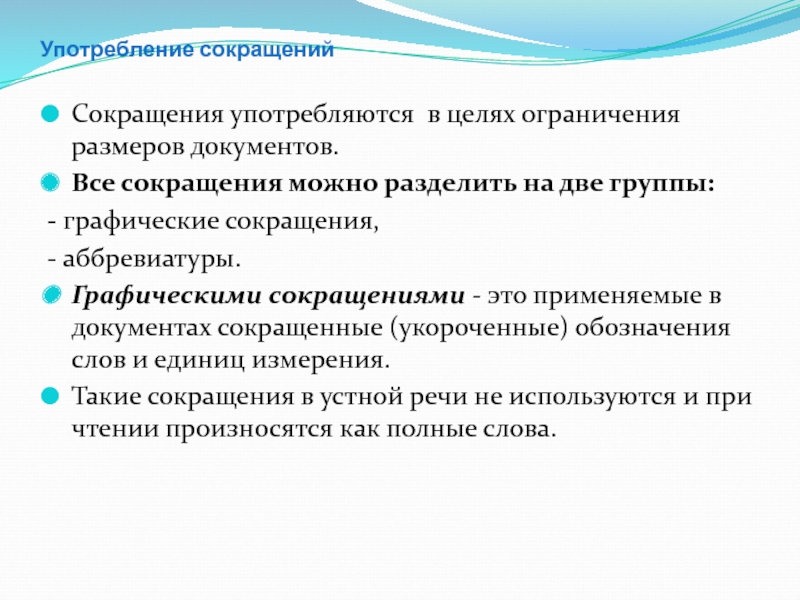 Употребление сокращений

Сокращения употребляются в целях ограничения размеров документов.

Все сокращения можно разделить на две группы:

- графические сокращения,

- аббревиатуры.

Графическими сокращениями - это применяемые в документах сокращенные (укороченные) обозначения слов и единиц измерения.

Такие сокращения в устной речи не используются и при чтении произносятся как полные слова.